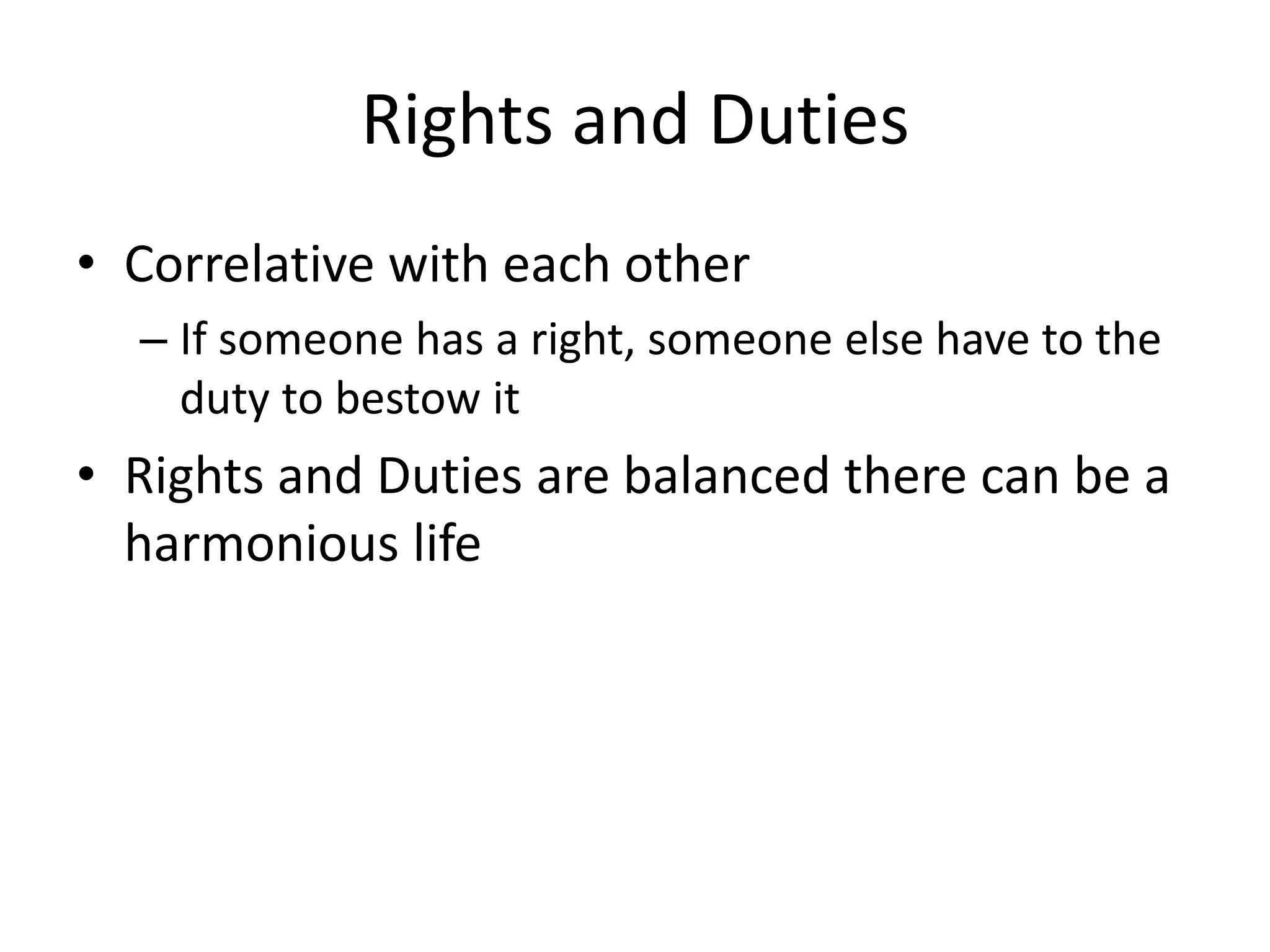 Rights and Duties

• Correlative with each other

– If someone has a right, someone else have to the duty to bestow it

• Rights and Duties are balanced there can be a harmonious life